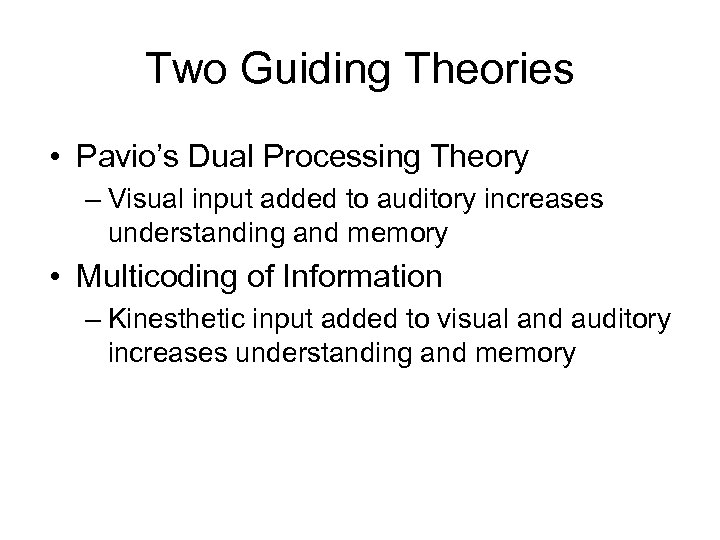 Two Guiding Theories

• Pavio's Dual Processing Theory
– Visual input added to auditory increases understanding and memory

• Multicoding of Information
– Kinesthetic input added to visual and auditory increases understanding and memory